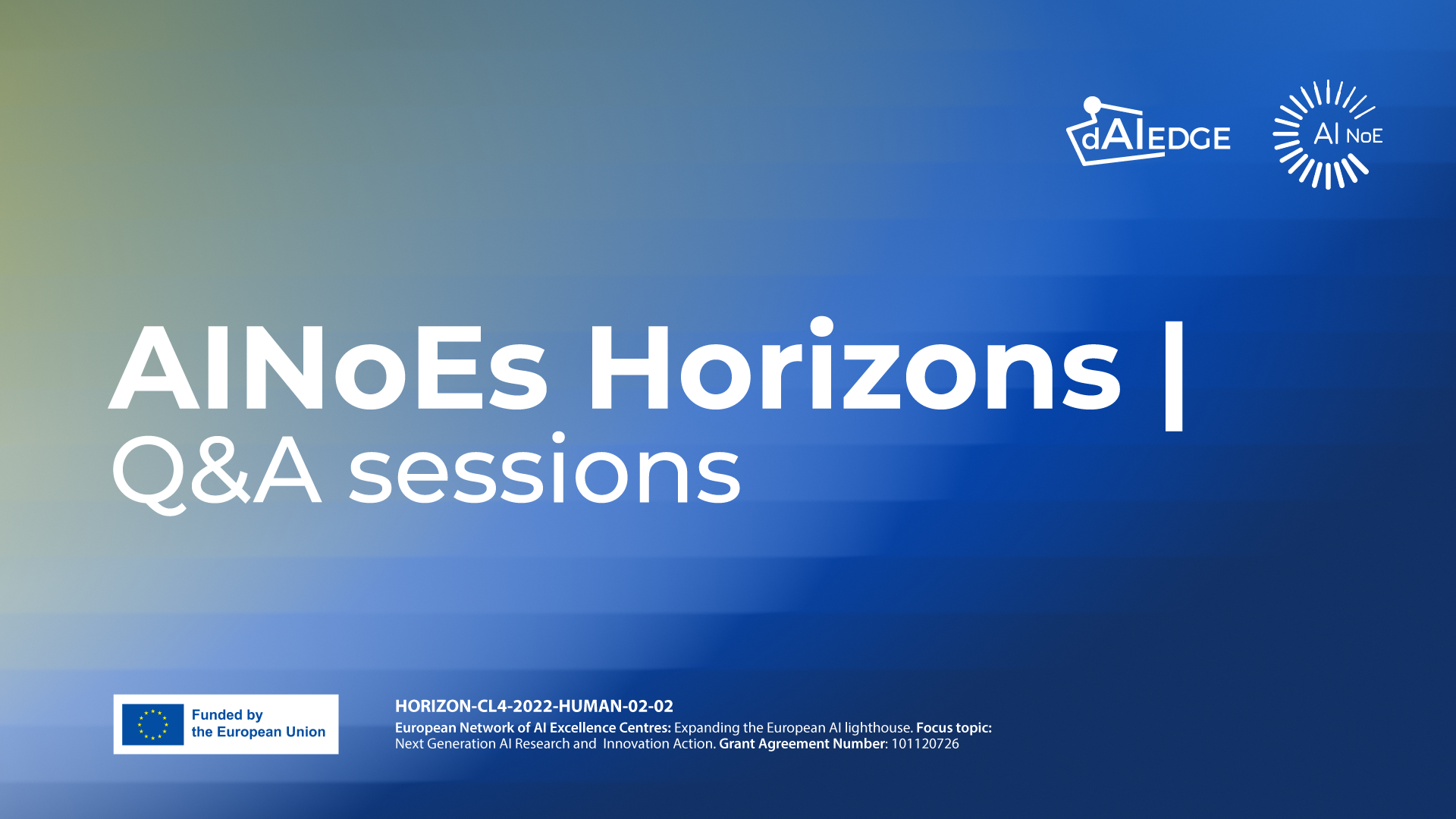 dAIEDGE

AI NoE

AINoEs Horizons |
Q&A sessions

Funded by
the European Union

HORIZON-CL4-2022-HUMAN-02-02
European Network of AI Excellence Centres: Expanding the European AI lighthouse. Focus topic: Next Generation AI Research and Innovation Action. Grant Agreement Number: 101120726